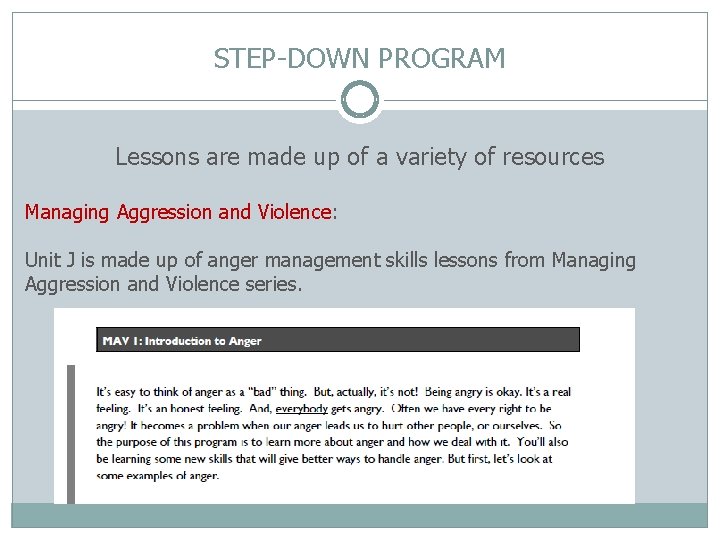 STEP-DOWN PROGRAM

Lessons are made up of a variety of resources

Managing Aggression and Violence:

Unit J is made up of anger management skills lessons from Managing Aggression and Violence series.

MAV 1: Introduction to Anger

It's easy to think of anger as a "bad" thing. But, actually, it's not! Being angry is okay. It's a real feeling. It's an honest feeling. And, everybody gets angry. Often we have every right to be angry! It becomes a problem when our anger leads us to hurt other people, or ourselves. So the purpose of this program is to learn more about anger and how we deal with it. You'll also be learning some new skills that will give better ways to handle anger. But first, let's look at some examples of anger.